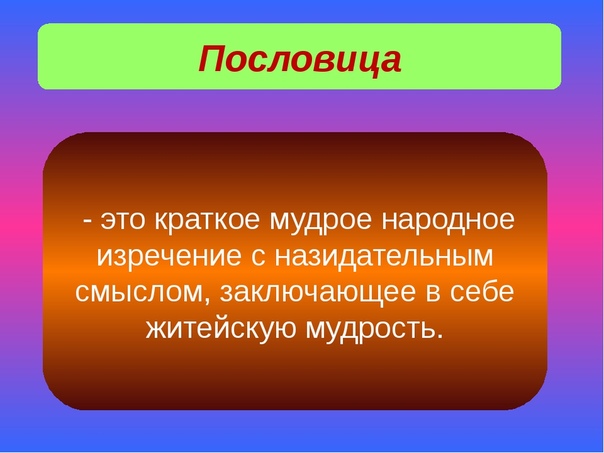 Пословица

- это краткое мудрое народное изречение с назидательным смыслом, заключающее в себе житейскую мудрость.